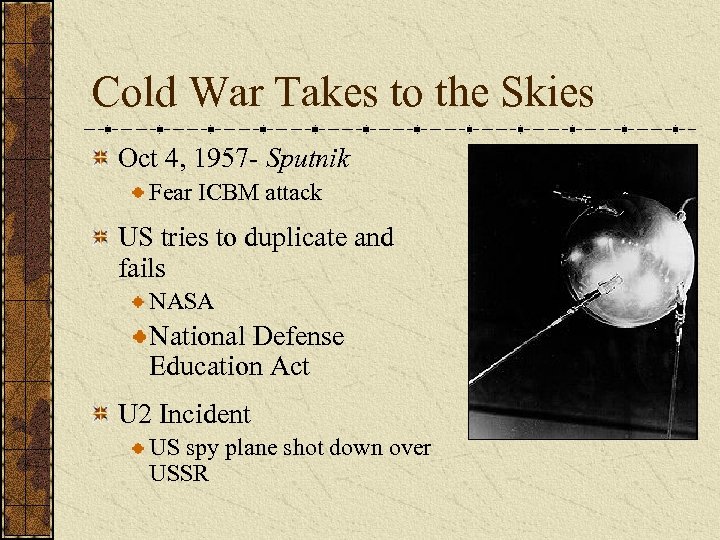 Cold War Takes to the Skies

Oct 4, 1957- Sputnik
Fear ICBM attack

US tries to duplicate and fails
NASA
National Defense Education Act

U2 Incident
US spy plane shot down over USSR